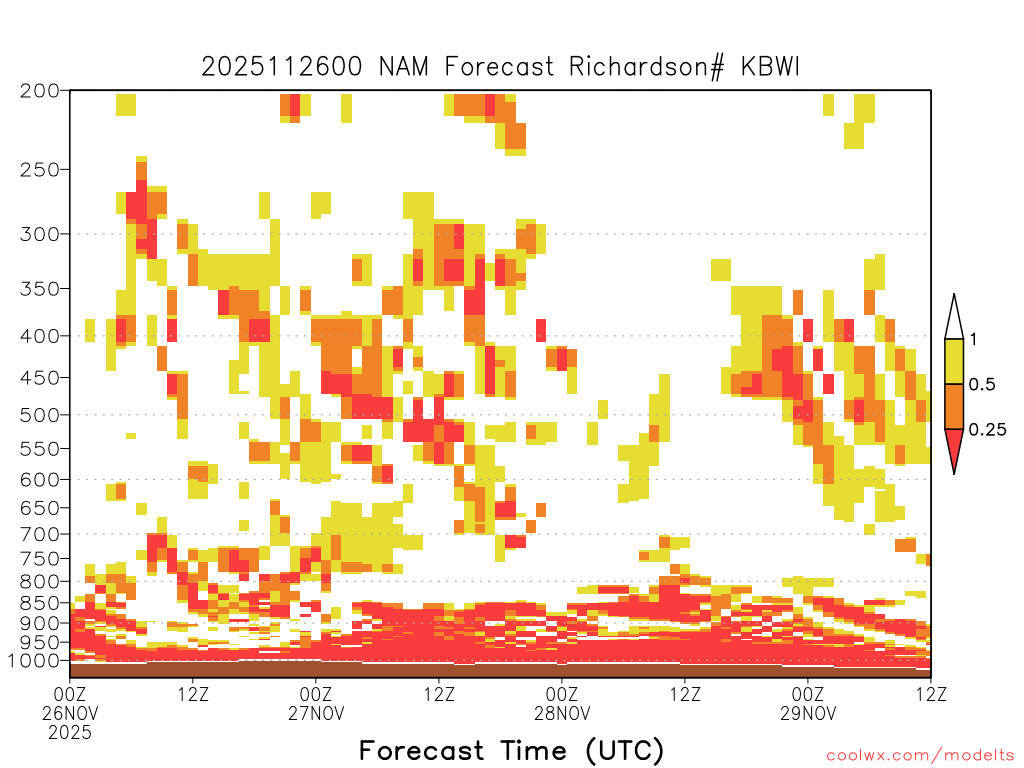 2025112600 NAM Forecast Richardson# KBWI

200
250
300
350
400
450
500
550
600
650
700
750
800
850
900
950
1000

1
0.5
0.25

00Z
26NOV
2025
12Z
00Z
27NOV
12Z
00Z
28NOV
12Z
00Z
29NOV
12Z

Forecast Time (UTC)

coolwx.com/modelts